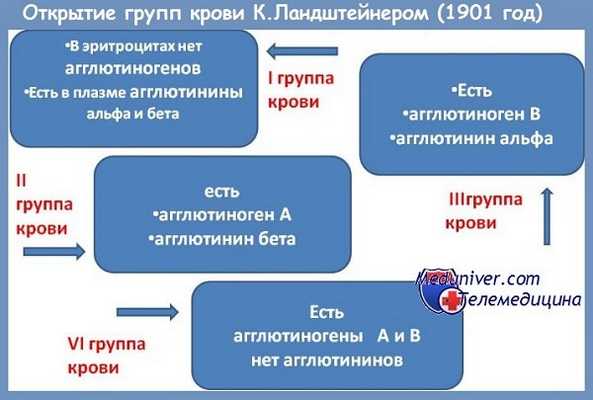 Открытие групп крови К.Ландштейнером (1901 год)

•В эритроцитах нет агглютиногенов
•Есть в плазме агглютинины альфа и бета

I группа крови

•Есть
•агглютиноген В
•агглютинин альфа

II группа крови

есть
•агглютиноген А
•агглютинин бета

IIIгруппа крови

Meduniver.com
Телемедицина

VI группа крови

Есть
агглютиногены А и В
нет агглютининов